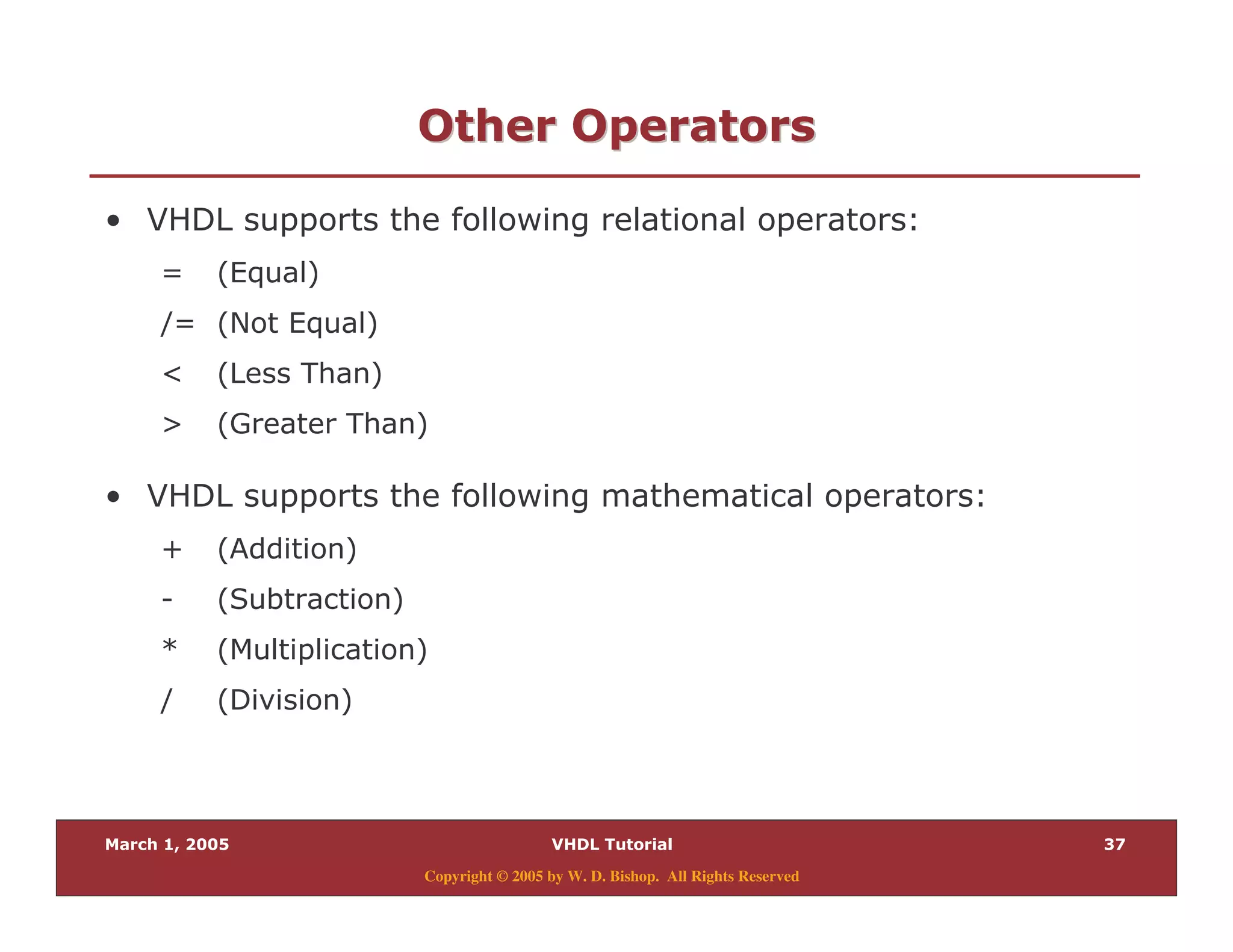 Other Operators

• VHDL supports the following relational operators:

= (Equal)

/= (Not Equal)

< (Less Than)

> (Greater Than)

• VHDL supports the following mathematical operators:

+ (Addition)

- (Subtraction)

* (Multiplication)

/ (Division)

March 1, 2005
VHDL Tutorial
37
Copyright © 2005 by W. D. Bishop. All Rights Reserved